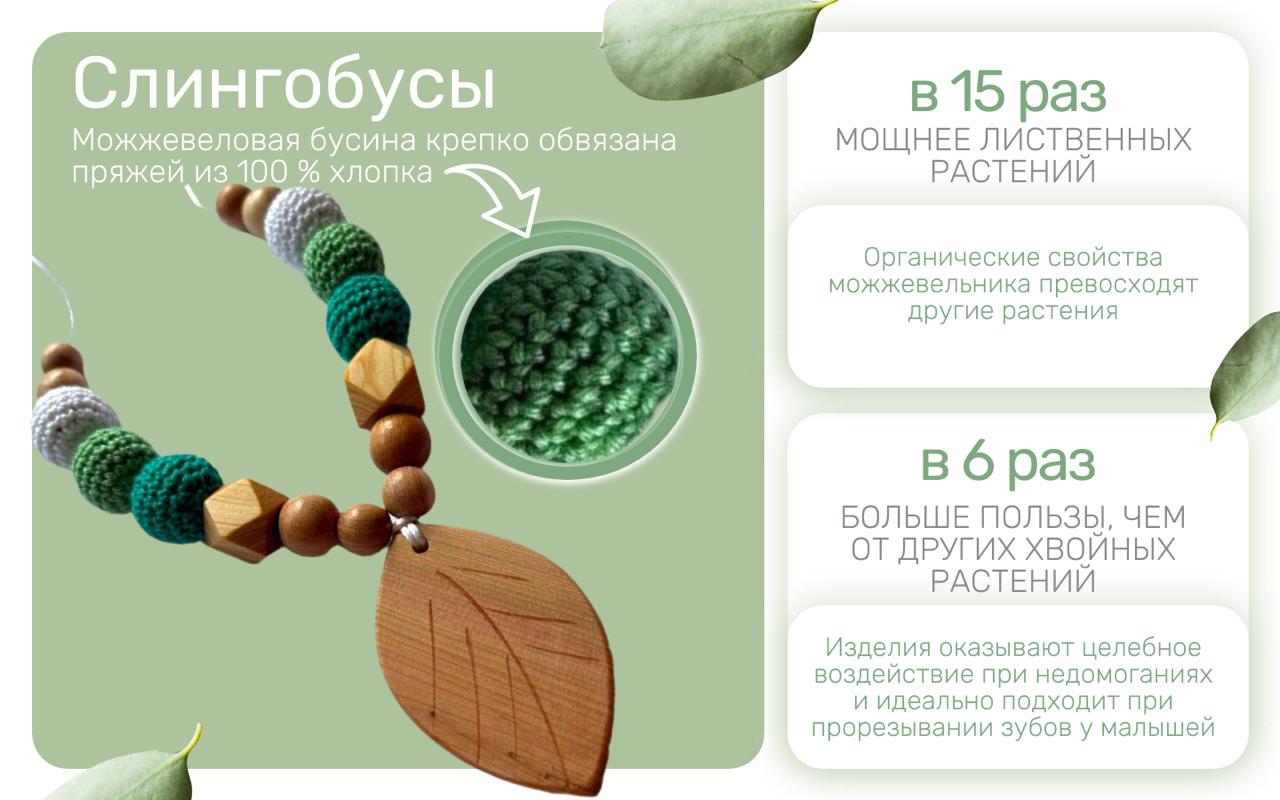 Слингобусы
Можжевеловая бусина крепко обвязана пряжей из 100 % хлопка

в 15 раз
МОЩНЕЕ ЛИСТВЕННЫХ РАСТЕНИЙ

Органические свойства можжевельника превосходят другие растения

в 6 раз
БОЛЬШЕ ПОЛЬЗЫ, ЧЕМ ОТ ДРУГИХ ХВОЙНЫХ РАСТЕНИЙ

Изделия оказывают целебное воздействие при недомоганиях и идеально подходит при прорезывании зубов у малышей